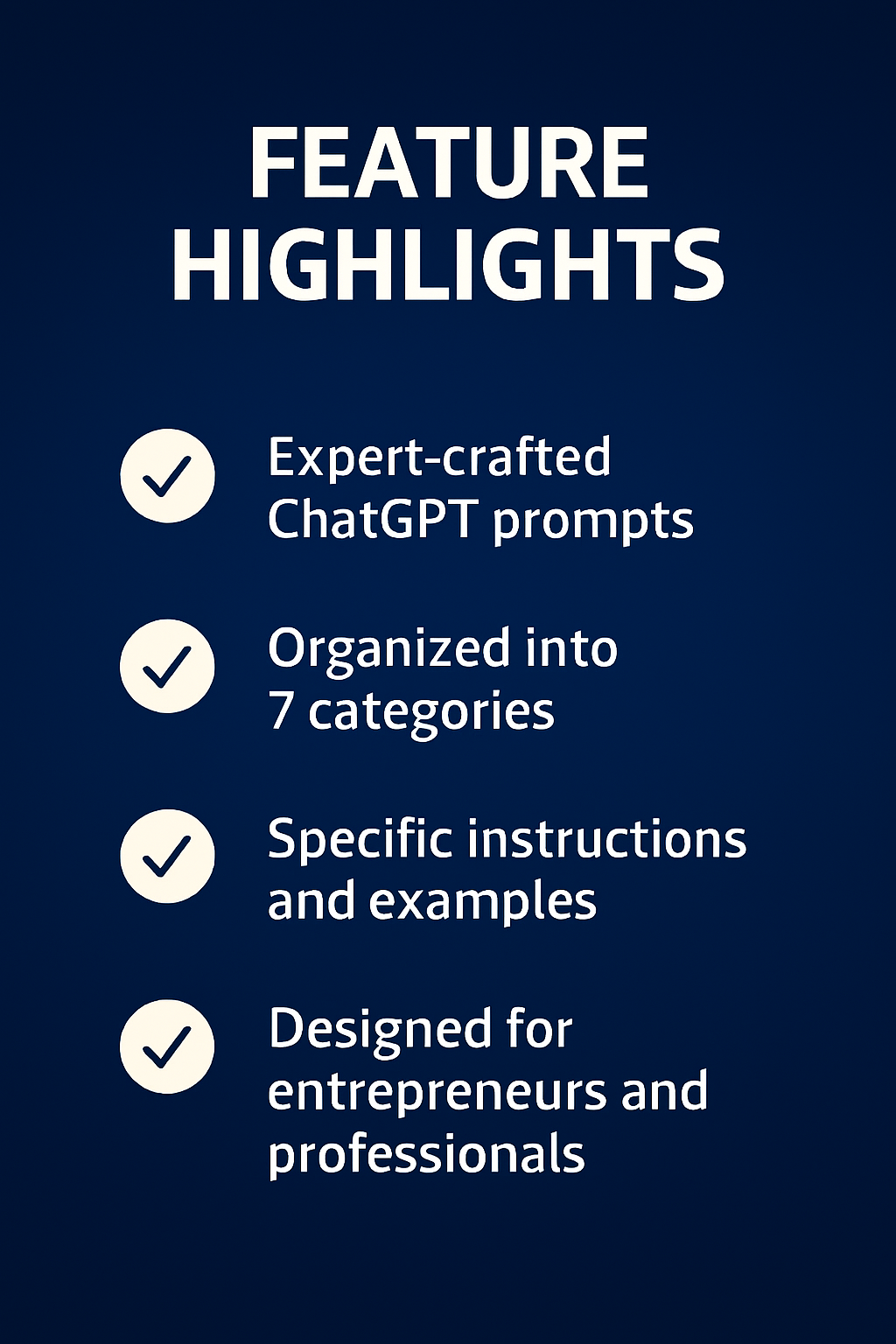 FEATURE HIGHLIGHTS

Expert-crafted ChatGPT prompts

Organized into 7 categories

Specific instructions and examples

Designed for entrepreneurs and professionals